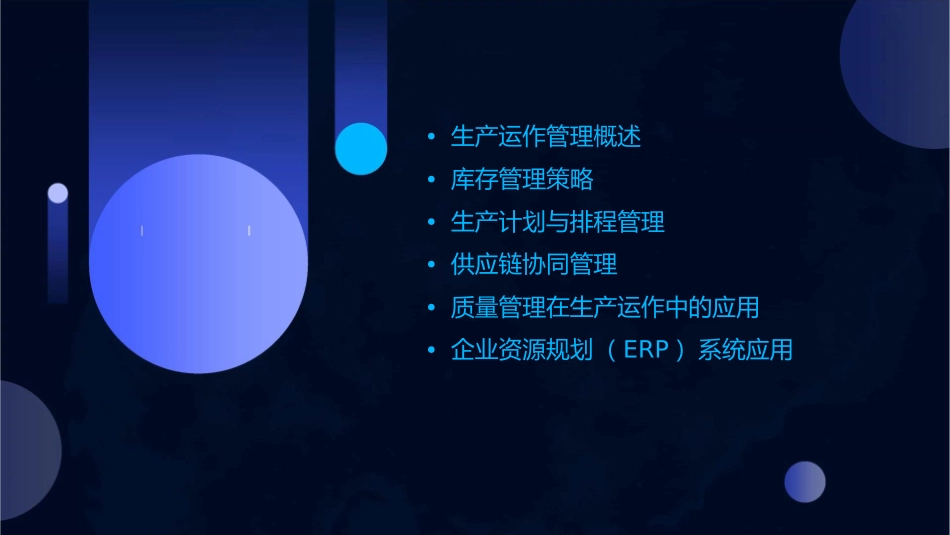 • 生产运作管理概述
• 库存管理策略
• 生产计划与排程管理
• 供应链协同管理
• 质量管理在生产运作中的应用
• 企业资源规划（ERP）系统应用